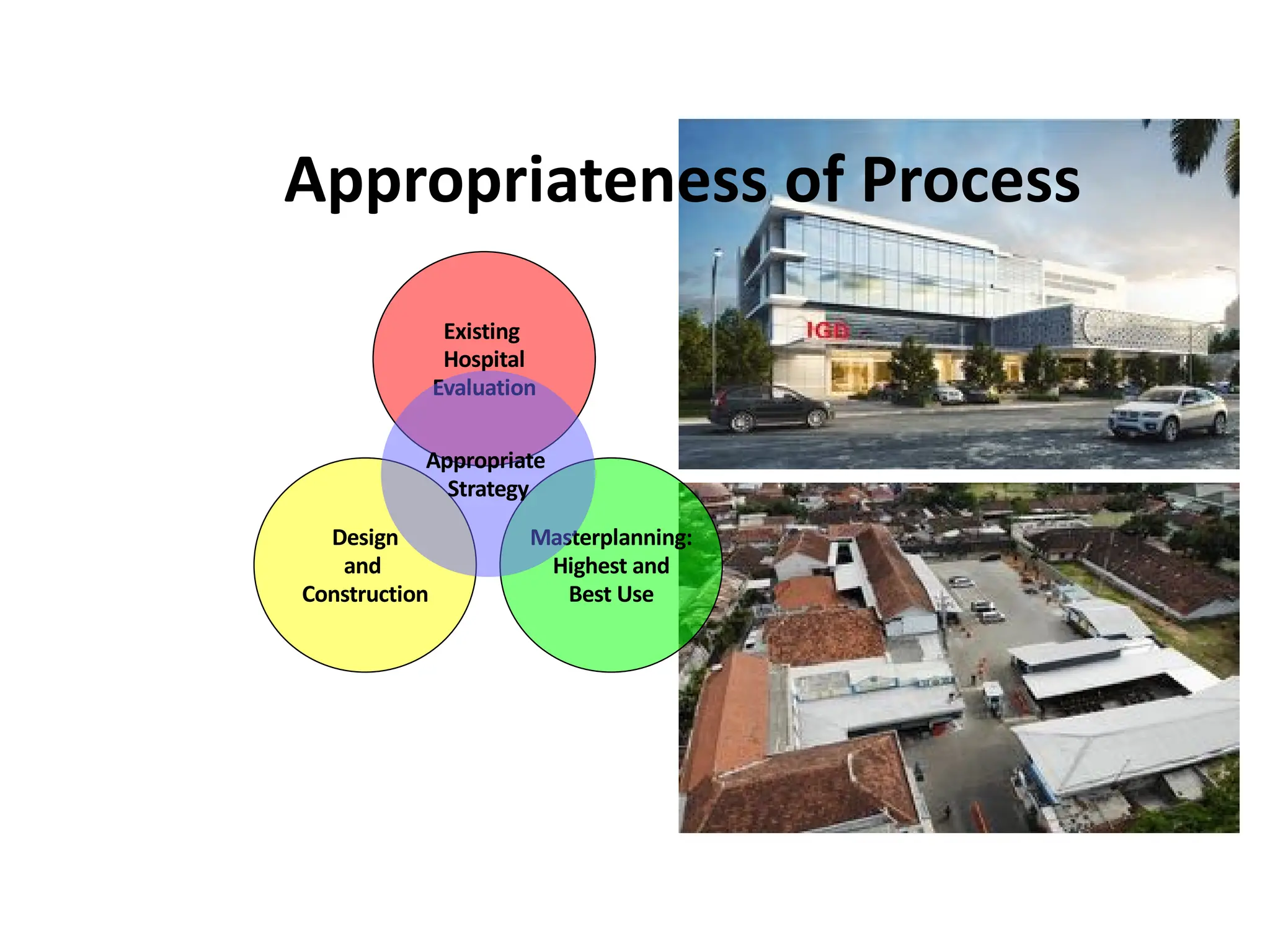 Appropriateness of Process

Existing Hospital Evaluation

Appropriate Strategy

Design and Construction

Masterplanning: Highest and Best Use

IGD